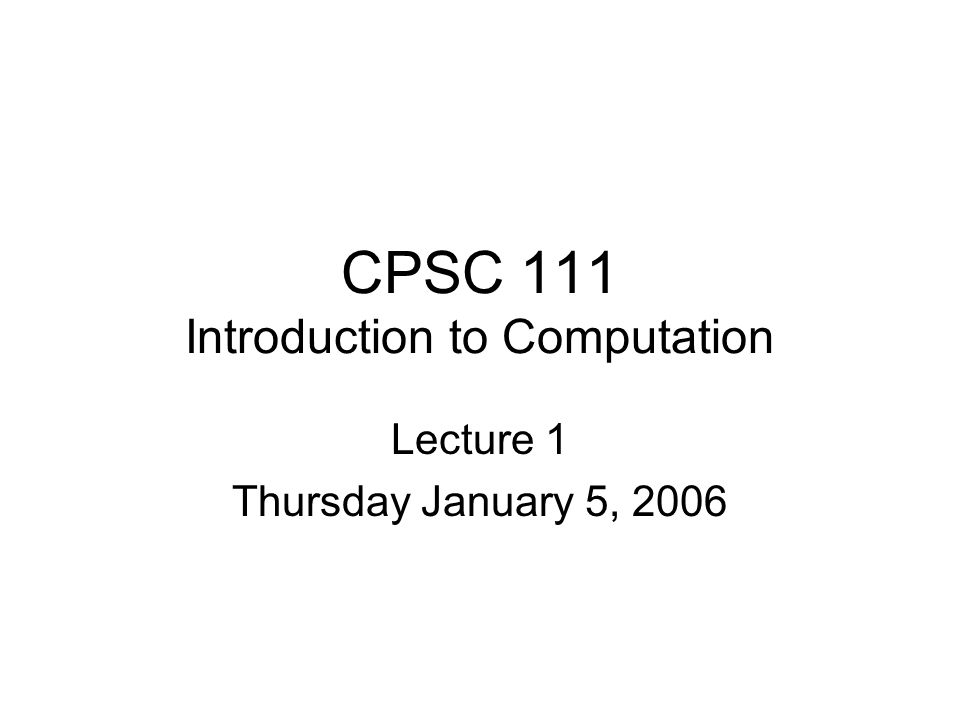 CPSC 111
Introduction to Computation

Lecture 1
Thursday January 5, 2006